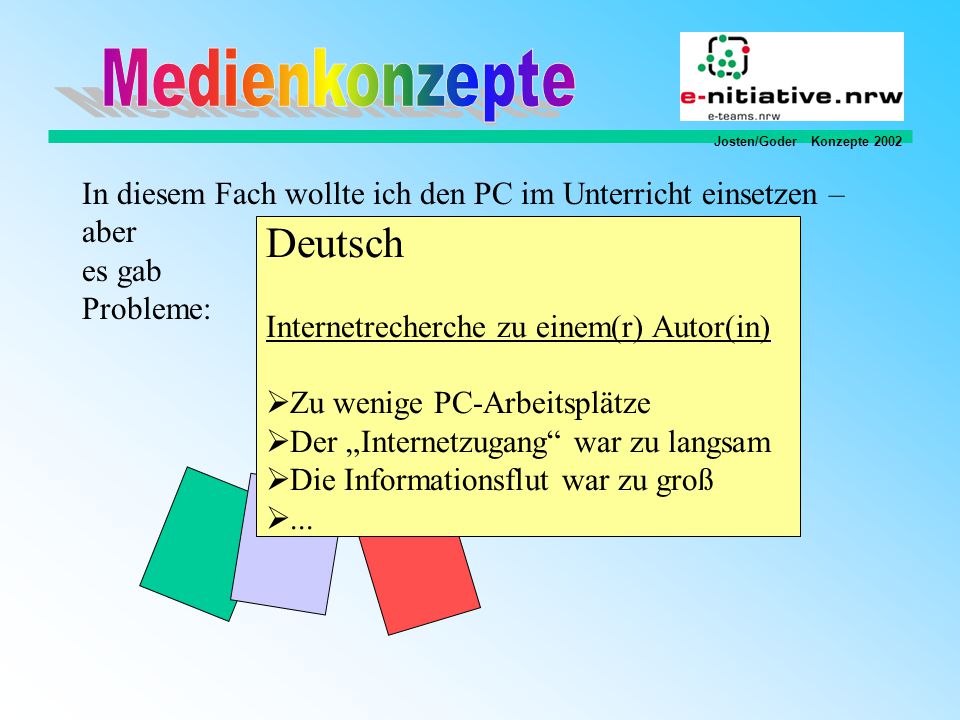 Medienkonzepte

e-nitiative.nrw
e-teams.nrw

Josten/Goder Konzepte 2002

In diesem Fach wollte ich den PC im Unterricht einsetzen – aber
es gab
Probleme:

Deutsch

Internetrecherche zu einem(r) Autor(in)

➢Zu wenige PC-Arbeitsplätze
➢Der „Internetzugang“ war zu langsam
➢Die Informationsflut war zu groß
➢...